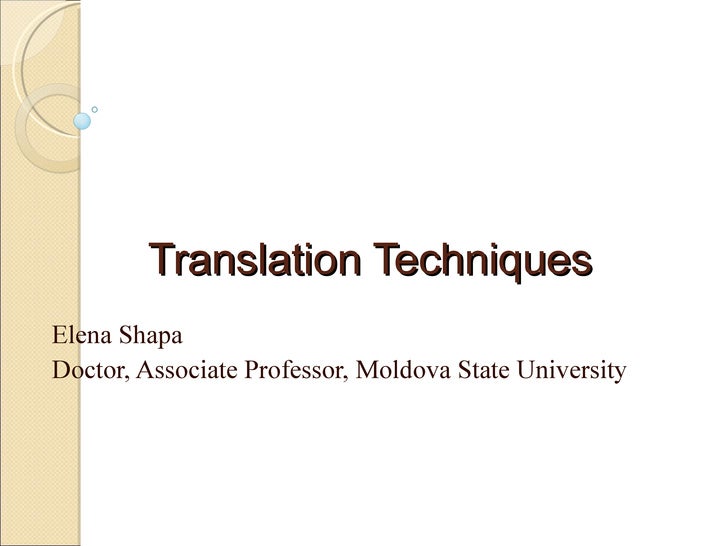 Translation Techniques

Elena Shapa
Doctor, Associate Professor, Moldova State University